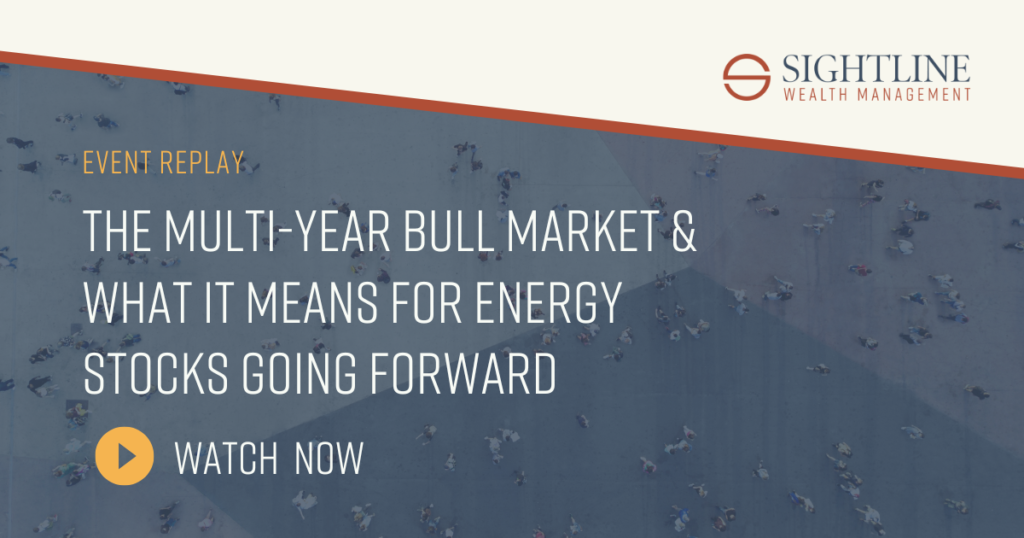 SIGHTLINE
WEALTH MANAGEMENT

EVENT REPLAY

THE MULTI-YEAR BULL MARKET & WHAT IT MEANS FOR ENERGY STOCKS GOING FORWARD

WATCH NOW